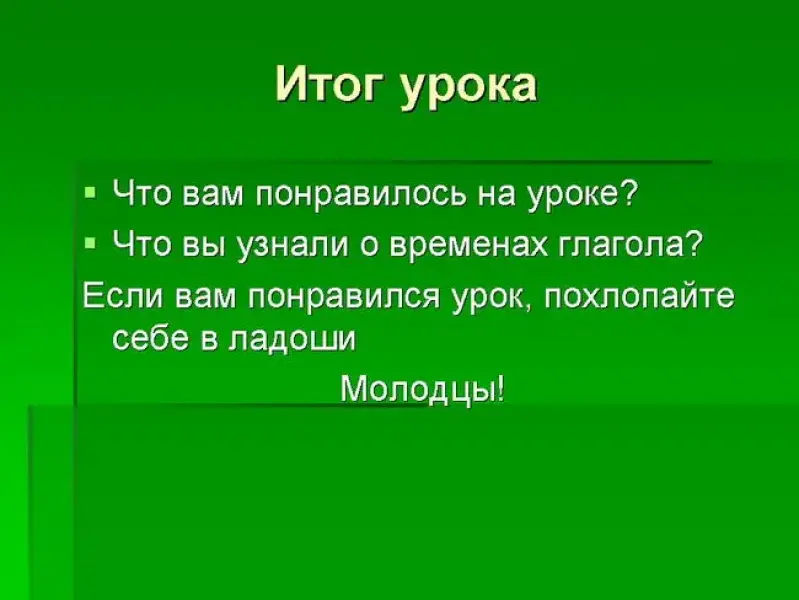 Итог урока

▪ Что вам понравилось на уроке?
▪ Что вы узнали о временах глагола?

Если вам понравился урок, похлопайте себе в ладоши

Молодцы!